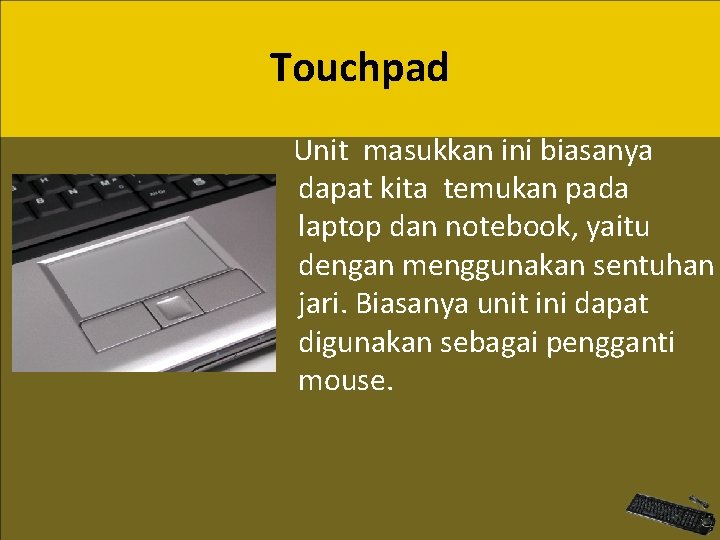 Touchpad

Unit masukkan ini biasanya dapat kita temukan pada laptop dan notebook, yaitu dengan menggunakan sentuhan jari. Biasanya unit ini dapat digunakan sebagai pengganti mouse.